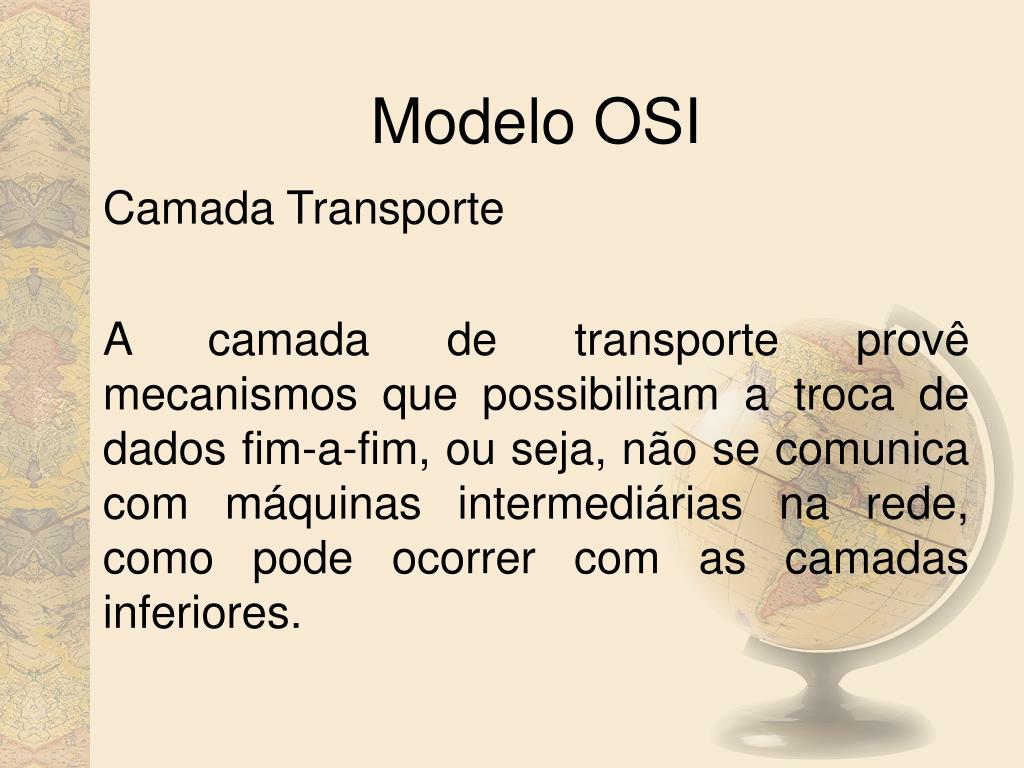 Modelo OSI

Camada Transporte

A camada de transporte provê mecanismos que possibilitam a troca de dados fim-a-fim, ou seja, não se comunica com máquinas intermediárias na rede, como pode ocorrer com as camadas inferiores.